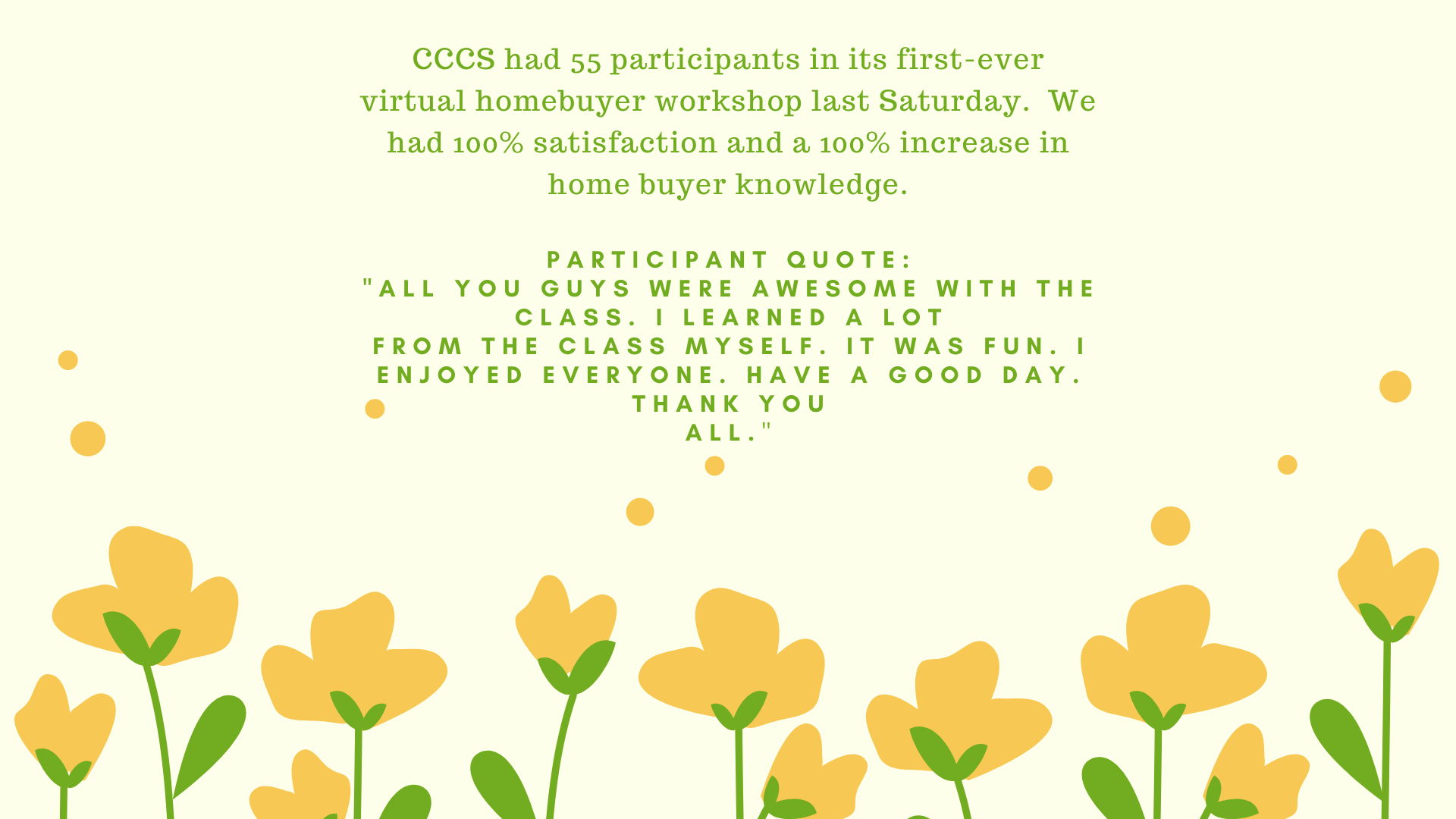 CCCS had 55 participants in its first-ever virtual homebuyer workshop last Saturday. We had 100% satisfaction and a 100% increase in home buyer knowledge.

PARTICIPANT QUOTE:
"ALL YOU GUYS WERE AWESOME WITH THE CLASS. I LEARNED A LOT FROM THE CLASS MYSELF. IT WAS FUN. I ENJOYED EVERYONE. HAVE A GOOD DAY. THANK YOU ALL."